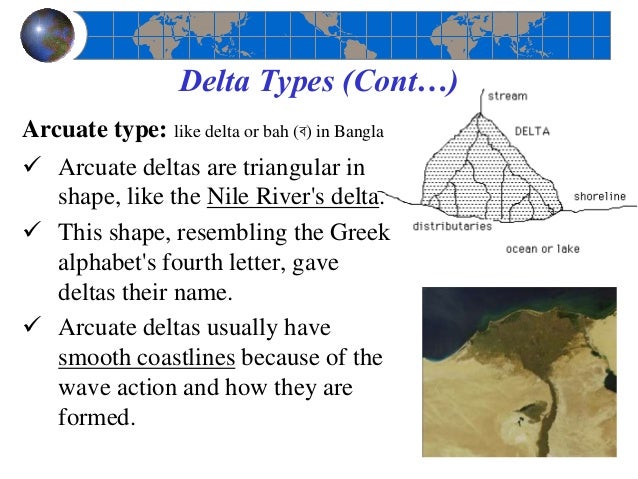 Delta Types (Cont…)

Arcuate type: like delta or bah (ব) in Bangla

✓ Arcuate deltas are triangular in shape, like the Nile River's delta.

✓ This shape, resembling the Greek alphabet's fourth letter, gave deltas their name.

✓ Arcuate deltas usually have smooth coastlines because of the wave action and how they are formed.

stream

DELTA

shoreline

distributaries

ocean or lake